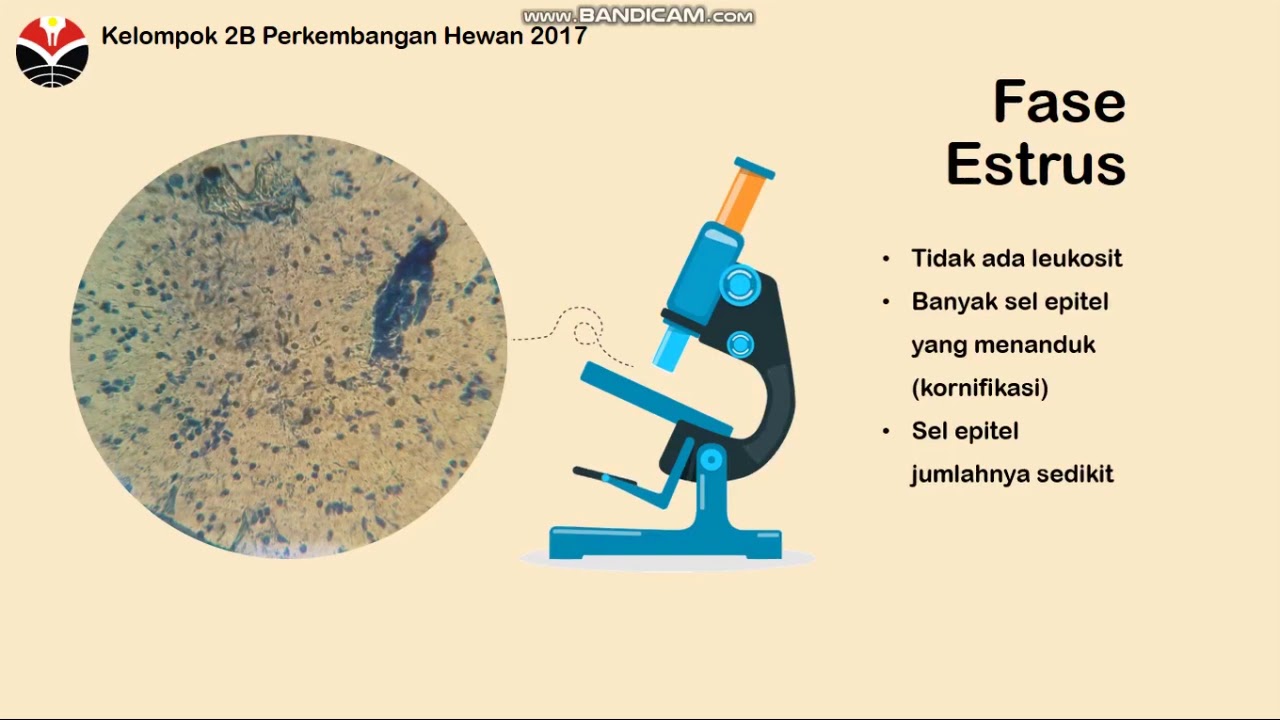 Kelompok 2B Perkembangan Hewan 2017

Fase Estrus

• Tidak ada leukosit
• Banyak sel epitel yang menanduk (kornifikasi)
• Sel epitel jumlahnya sedikit

www.BANDICAM.com